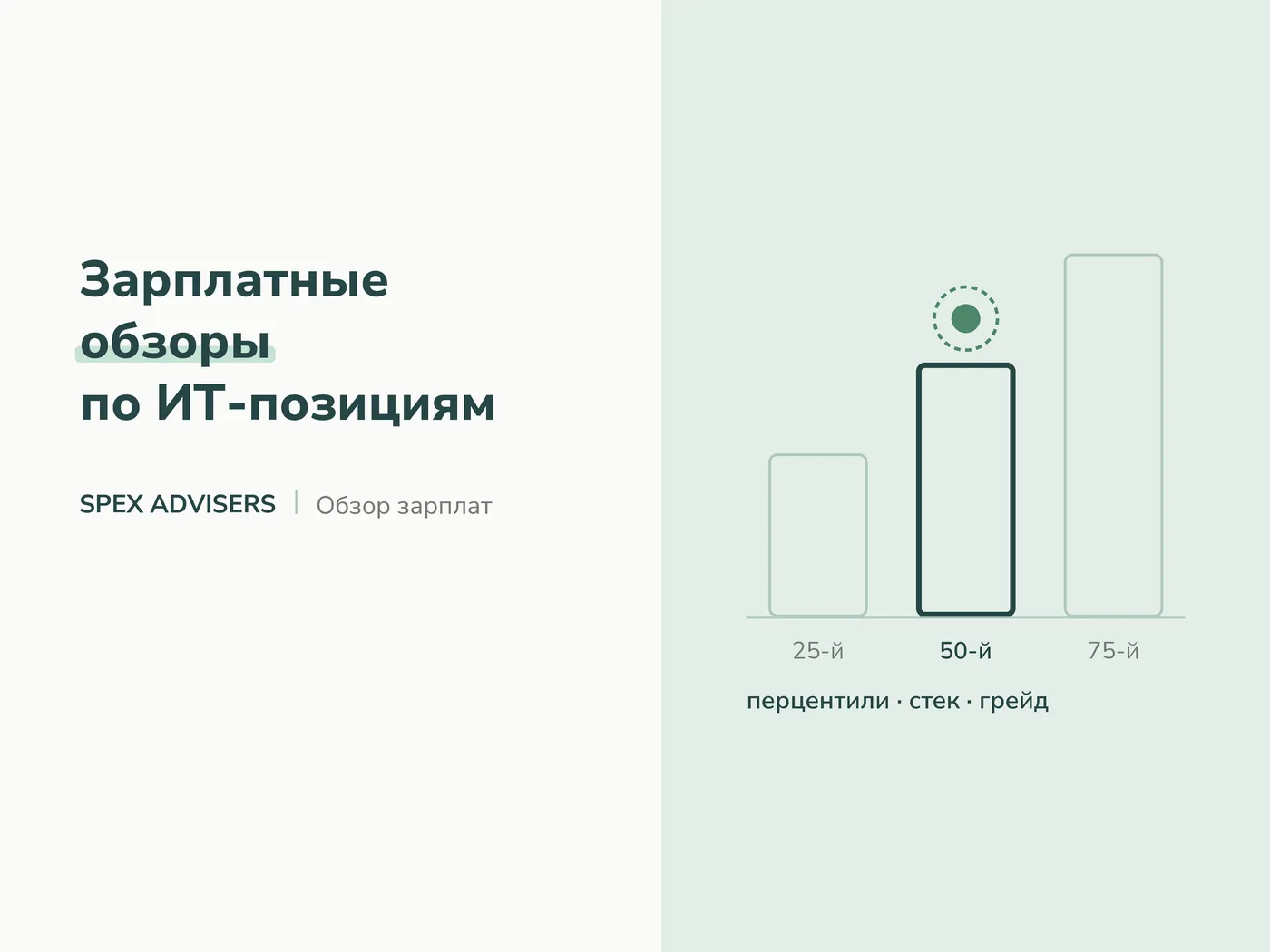 Зарплатные обзоры по ИТ-позициям

SPEX ADVISERS | Обзор зарплат

25-й 50-й 75-й

перцентили · стек · грейд